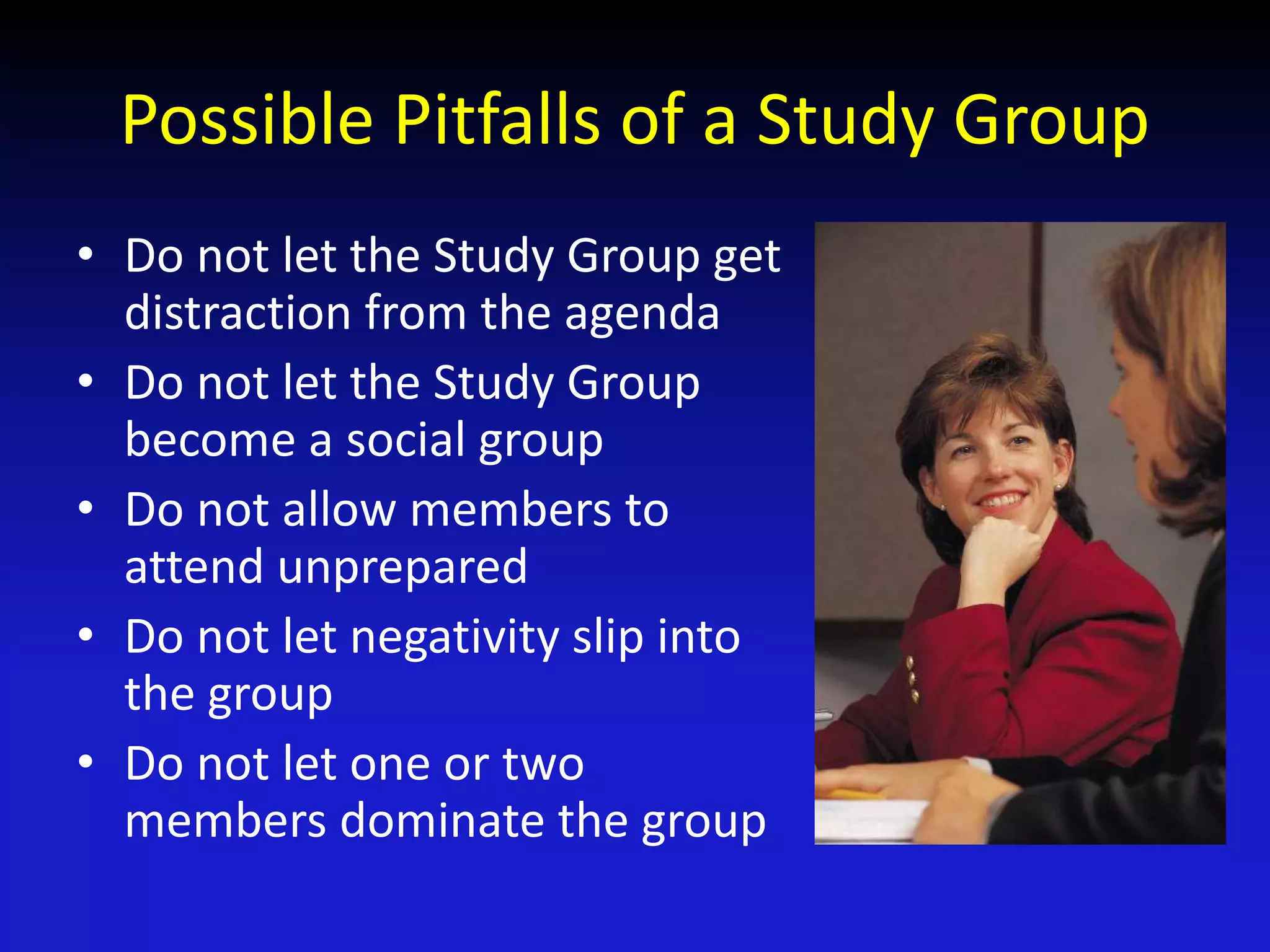 Possible Pitfalls of a Study Group

• Do not let the Study Group get distraction from the agenda
• Do not let the Study Group become a social group
• Do not allow members to attend unprepared
• Do not let negativity slip into the group
• Do not let one or two members dominate the group